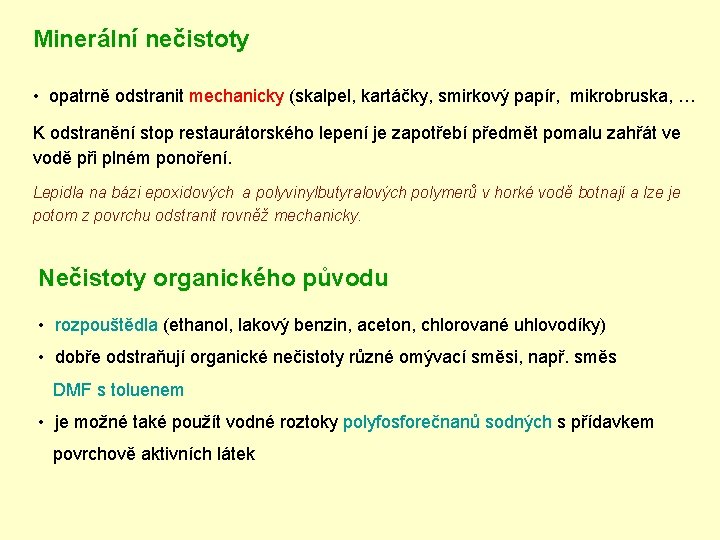 Minerální nečistoty

• opatrně odstranit mechanicky (skalpel, kartáčky, smirkový papír, mikrobruska, …

K odstranění stop restaurátorského lepení je zapotřebí předmět pomalu zahřát ve vodě při plném ponoření.

Lepidla na bázi epoxidových a polyvinylbutyralových polymerů v horké vodě botnají a lze je potom z povrchu odstranit rovněž mechanicky.

Nečistoty organického původu

• rozpouštědla (ethanol, lakový benzin, aceton, chlorované uhlovodíky)

• dobře odstraňují organické nečistoty různé omývací směsi, např. směs DMF s toluenem

• je možné také použít vodné roztoky polyfosforečnanů sodných s přídavkem povrchově aktivních látek